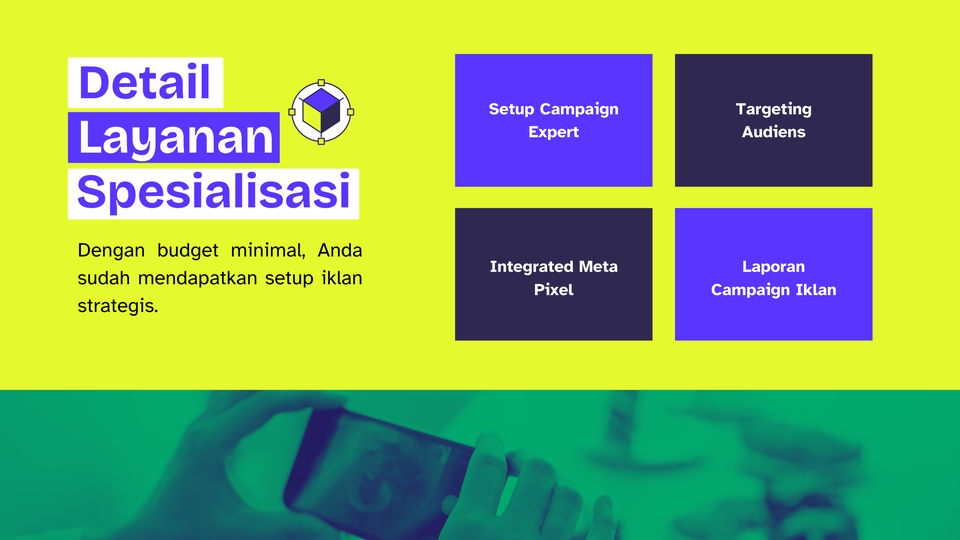 Detail Layanan Spesialisasi

Dengan budget minimal, Anda sudah mendapatkan setup iklan strategis.

Setup Campaign Expert

Targeting Audiens

Integrated Meta Pixel

Laporan Campaign Iklan